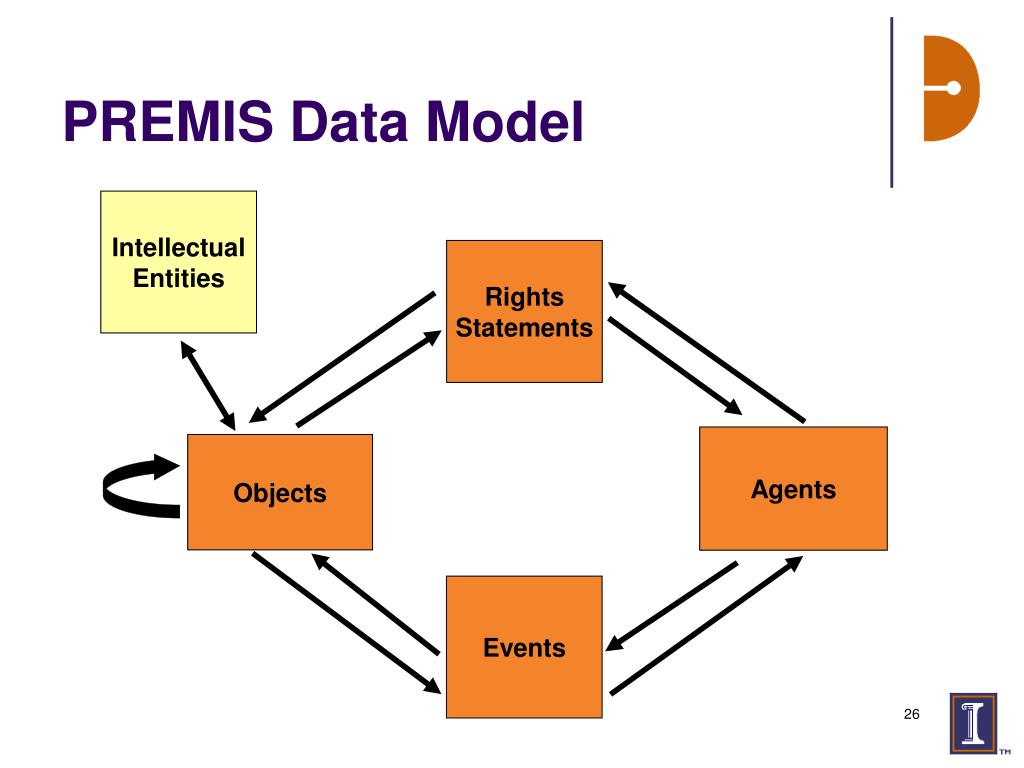 PREMIS Data Model

Intellectual Entities

Rights Statements

Objects

Agents

Events

26

TM